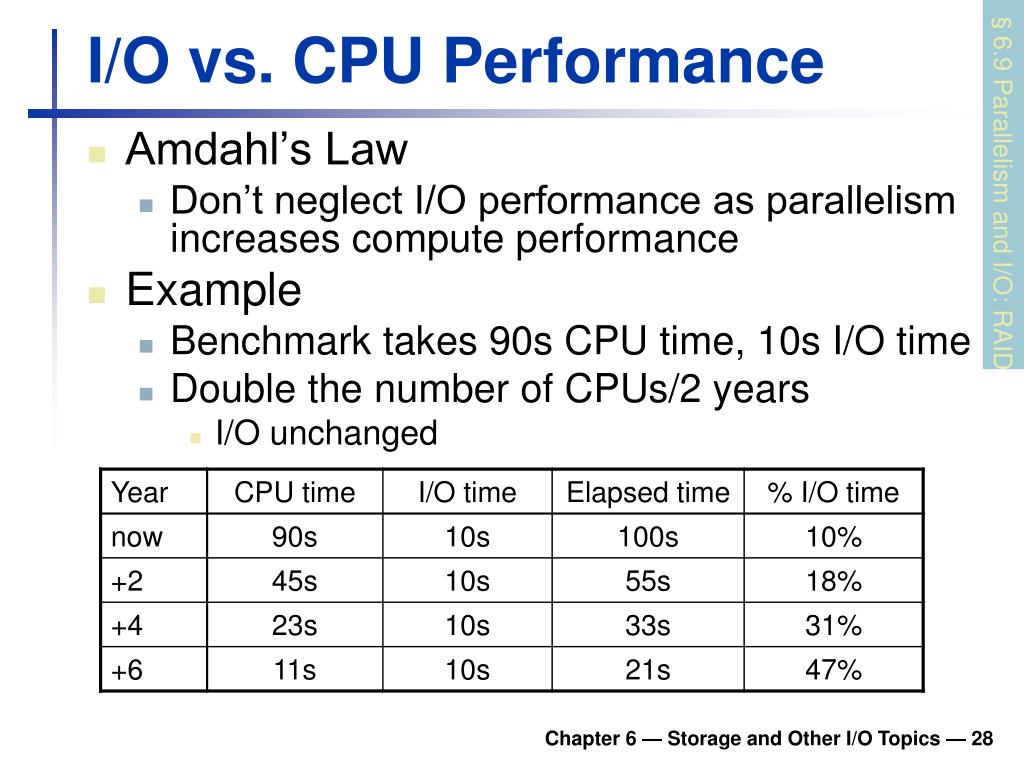 I/O vs. CPU Performance

§ 6.9 Parallelism and I/O: RAID

Amdahl's Law

Don't neglect I/O performance as parallelism increases compute performance

Example

Benchmark takes 90s CPU time, 10s I/O time

Double the number of CPUs/2 years

I/O unchanged

| Year | CPU time | I/O time | Elapsed time | % I/O time |
|---|---|---|---|---|
| now | 90s | 10s | 100s | 10% |
| +2 | 45s | 10s | 55s | 18% |
| +4 | 23s | 10s | 33s | 31% |
| +6 | 11s | 10s | 21s | 47% |

Chapter 6 — Storage and Other I/O Topics — 28